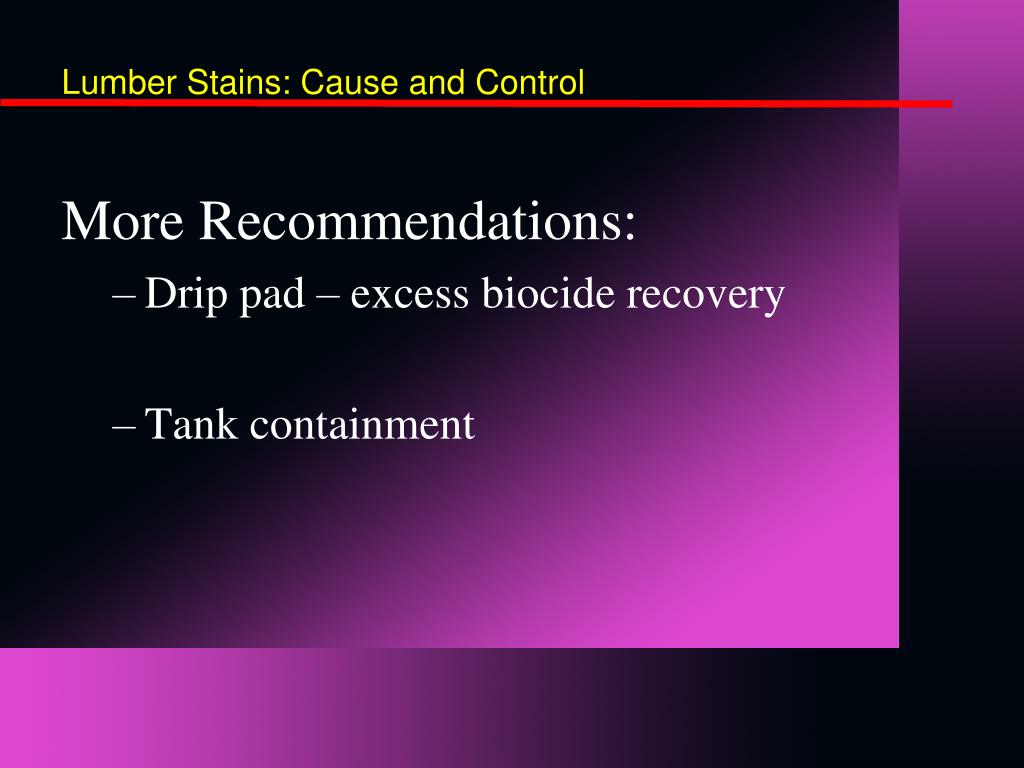 Lumber Stains: Cause and Control

More Recommendations:

– Drip pad – excess biocide recovery

– Tank containment